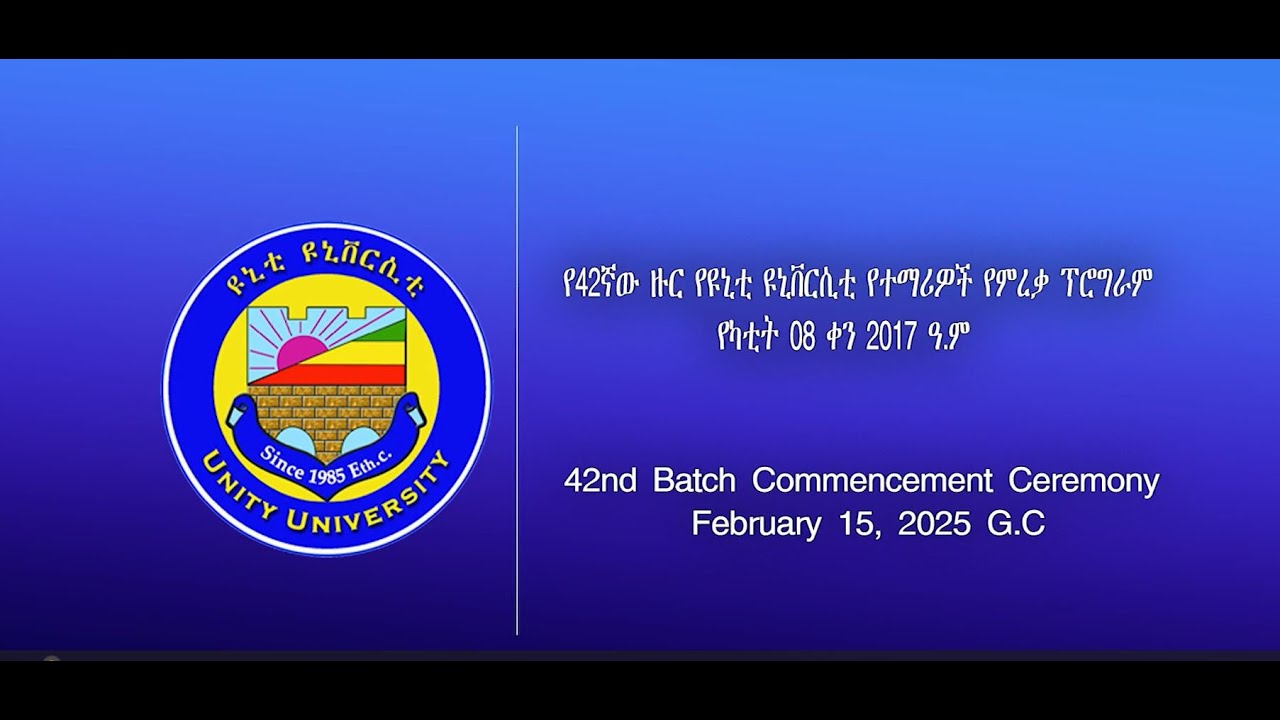 ዩኒቲ ዩኒቨርሲቲ

Since 1985 Eth.c.

UNITY UNIVERSITY

የ42ኛው ዙር የዩኒቲ ዩኒቨርሲቲ የተማሪዎች የምረቃ ፕሮግራም
የካቲት 08 ቀን 2017 ዓ.ም

42nd Batch Commencement Ceremony
February 15, 2025 G.C